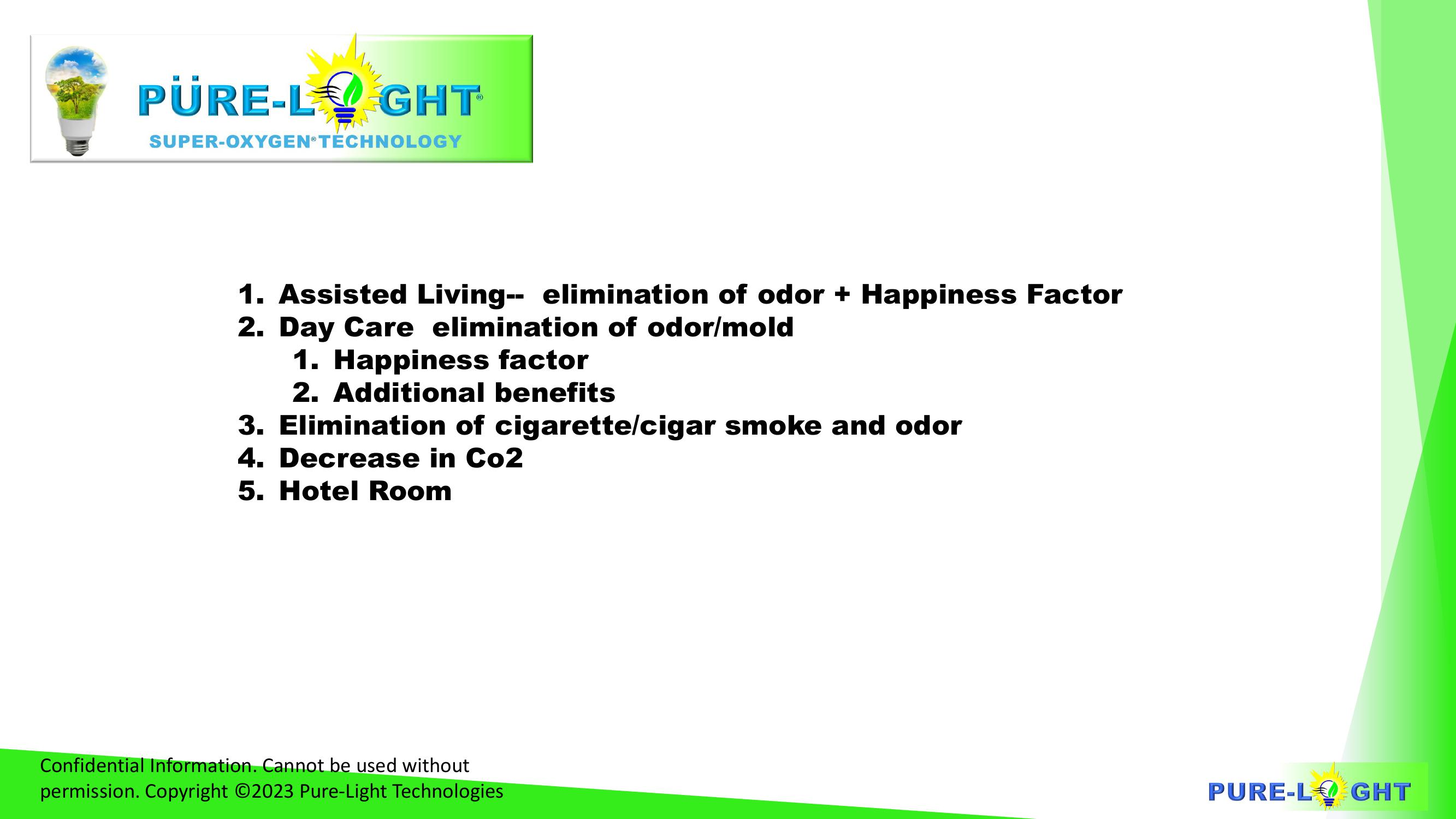 PÜRE-LIGHT®
SUPER-OXYGEN® TECHNOLOGY

1. Assisted Living-- elimination of odor + Happiness Factor
2. Day Care elimination of odor/mold
   1. Happiness factor
   2. Additional benefits
3. Elimination of cigarette/cigar smoke and odor
4. Decrease in Co2
5. Hotel Room

Confidential Information. Cannot be used without permission. Copyright ©2023 Pure-Light Technologies

PURE-LIGHT